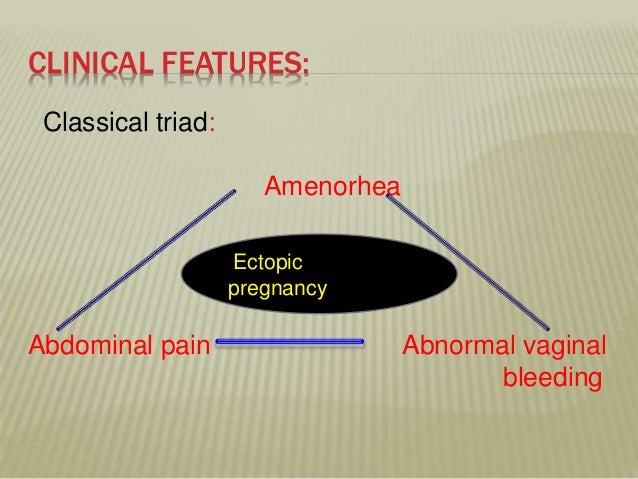 CLINICAL FEATURES:

Classical triad:

Amenorhea

Ectopic pregnancy

Abdominal pain

Abnormal vaginal bleeding